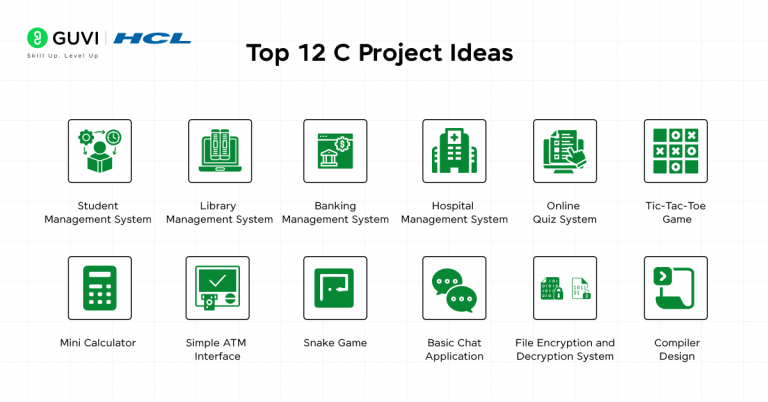 GUVI | HCL
Skill Up. Level Up

Top 12 C Project Ideas

Student Management System

Library Management System

Banking Management System

Hospital Management System

Online Quiz System

Tic-Tac-Toe Game

Mini Calculator

Simple ATM Interface

Snake Game

Basic Chat Application

File Encryption and Decryption System

Compiler Design